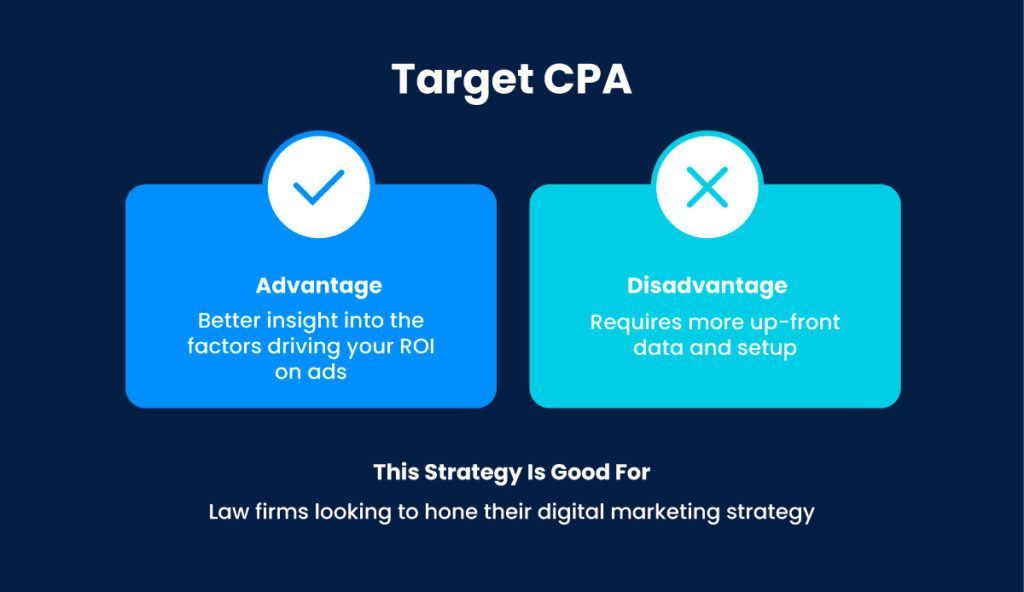 Target CPA

Advantage

Better insight into the factors driving your ROI on ads

Disadvantage

Requires more up-front data and setup

This Strategy Is Good For

Law firms looking to hone their digital marketing strategy